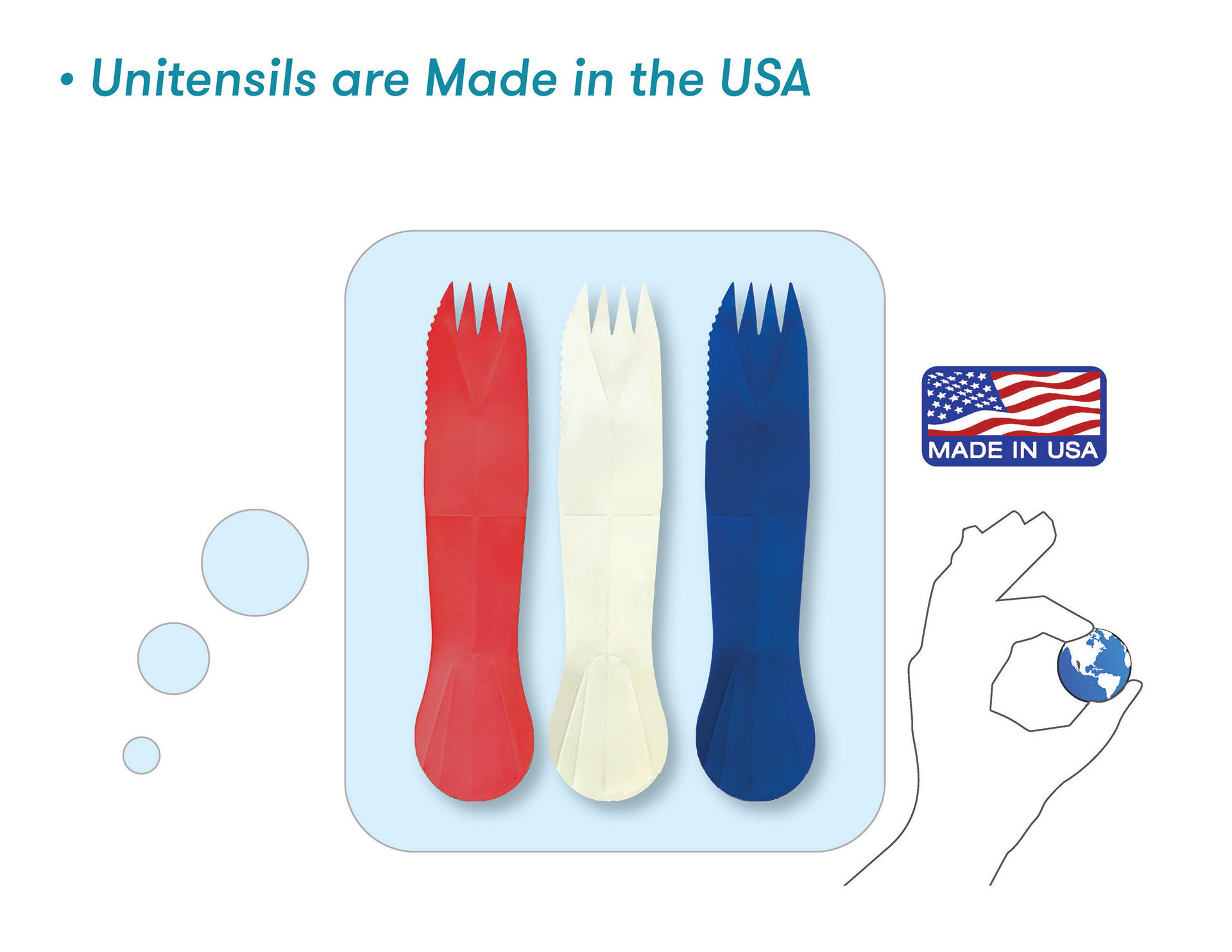 • Unitensils are Made in the USA

MADE IN USA